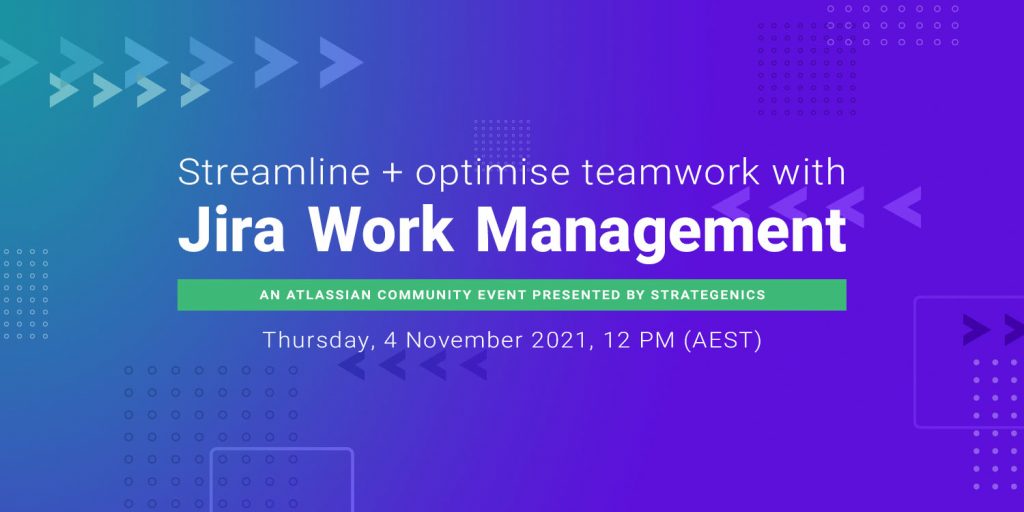 Streamline + optimise teamwork with
Jira Work Management

AN ATLASSIAN COMMUNITY EVENT PRESENTED BY STRATEGENICS

Thursday, 4 November 2021, 12 PM (AEST)